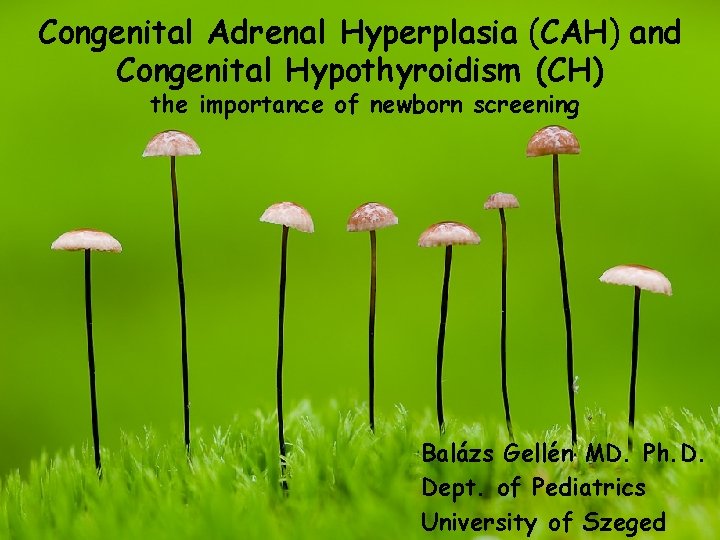 Congenital Adrenal Hyperplasia (CAH) and Congenital Hypothyroidism (CH)
the importance of newborn screening

Balázs Gellén MD. Ph.D.
Dept. of Pediatrics
University of Szeged